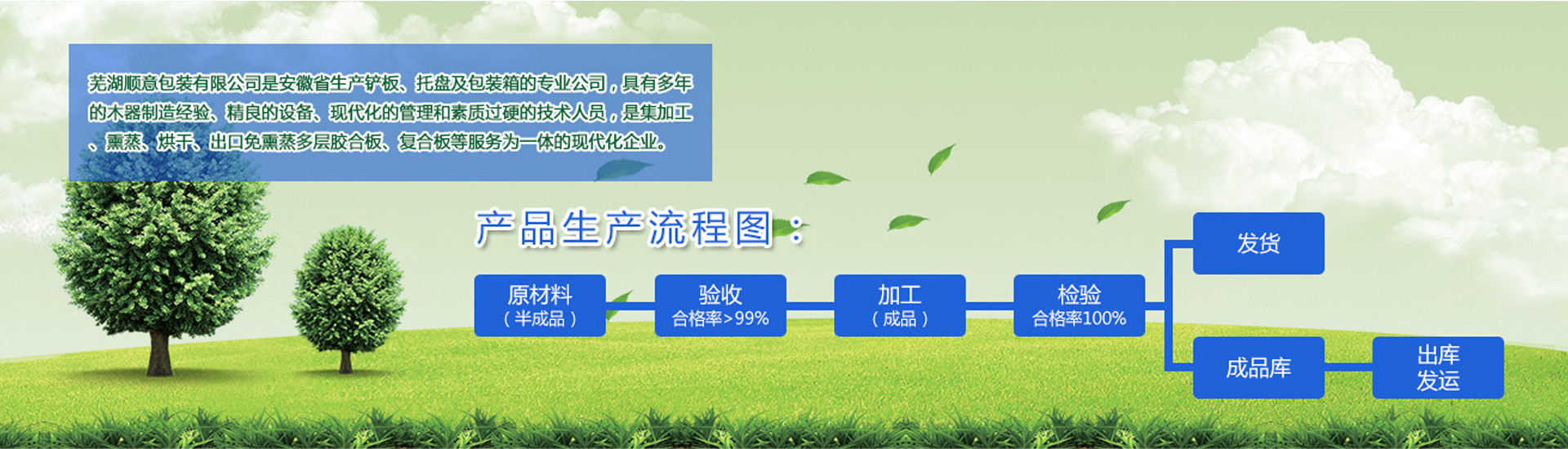 芜湖顺意包装有限公司是安徽省生产铲板、托盘及包装箱的专业公司，具有多年的木器制造经验、精良的设备、现代化的管理和素质过硬的技术人员，是集加工、熏蒸、烘干、出口免熏蒸多层胶合板、复合板等服务为一体的现代化企业。

产品生产流程图：

原材料
（半成品）

验收
合格率>99%

加工
（成品）

检验
合格率100%

发货

成品库

出库
发运